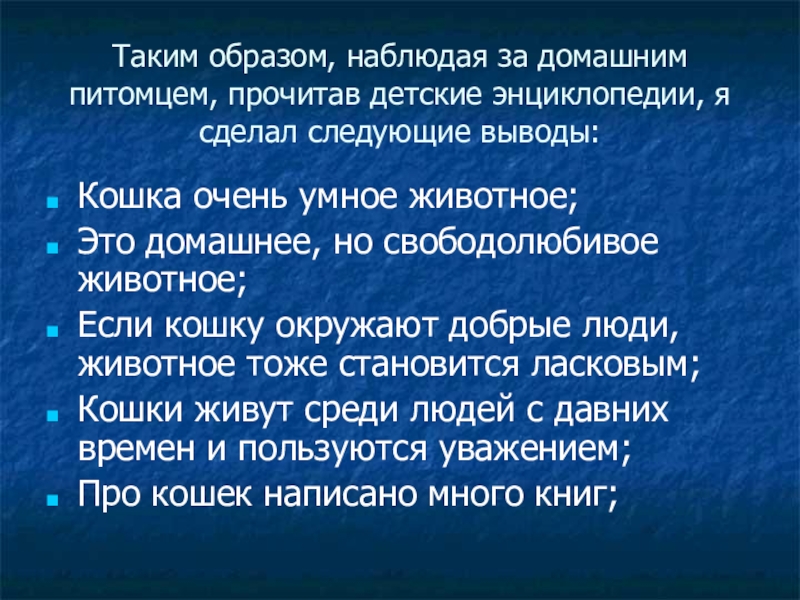 Таким образом, наблюдая за домашним питомцем, прочитав детские энциклопедии, я сделал следующие выводы:

- Кошка очень умное животное;
- Это домашнее, но свободолюбивое животное;
- Если кошку окружают добрые люди, животное тоже становится ласковым;
- Кошки живут среди людей с давних времен и пользуются уважением;
- Про кошек написано много книг;